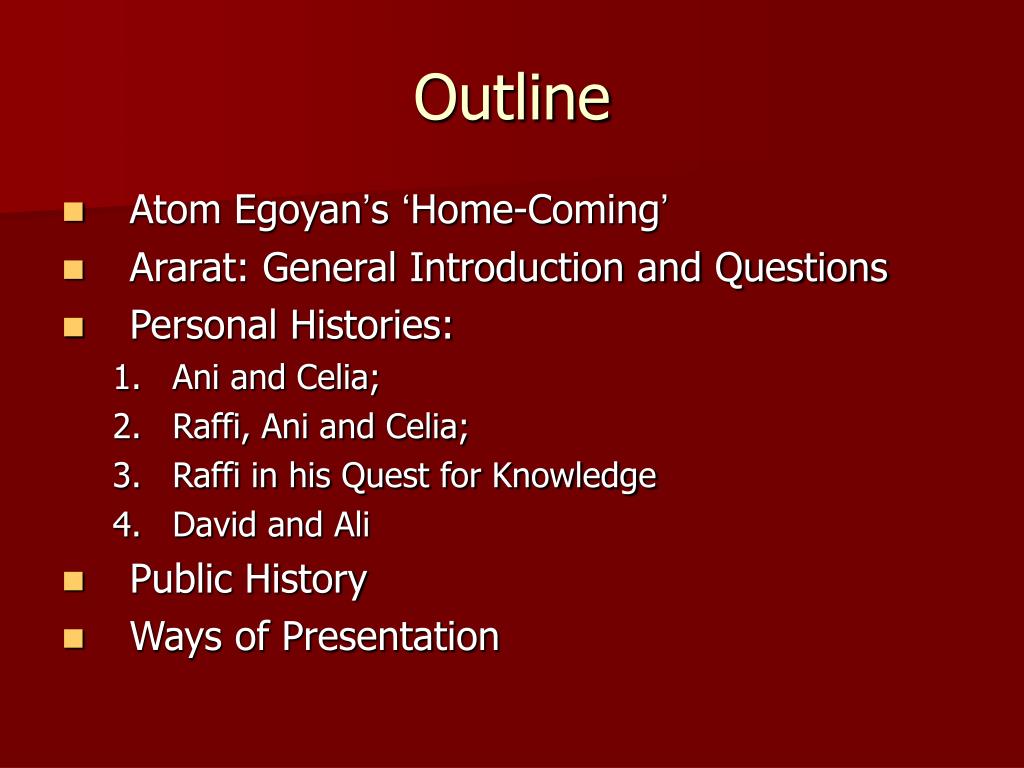 Outline

- Atom Egoyan’s ‘Home-Coming’
- Ararat: General Introduction and Questions
- Personal Histories:
1. Ani and Celia;
2. Raffi, Ani and Celia;
3. Raffi in his Quest for Knowledge
4. David and Ali
- Public History
- Ways of Presentation